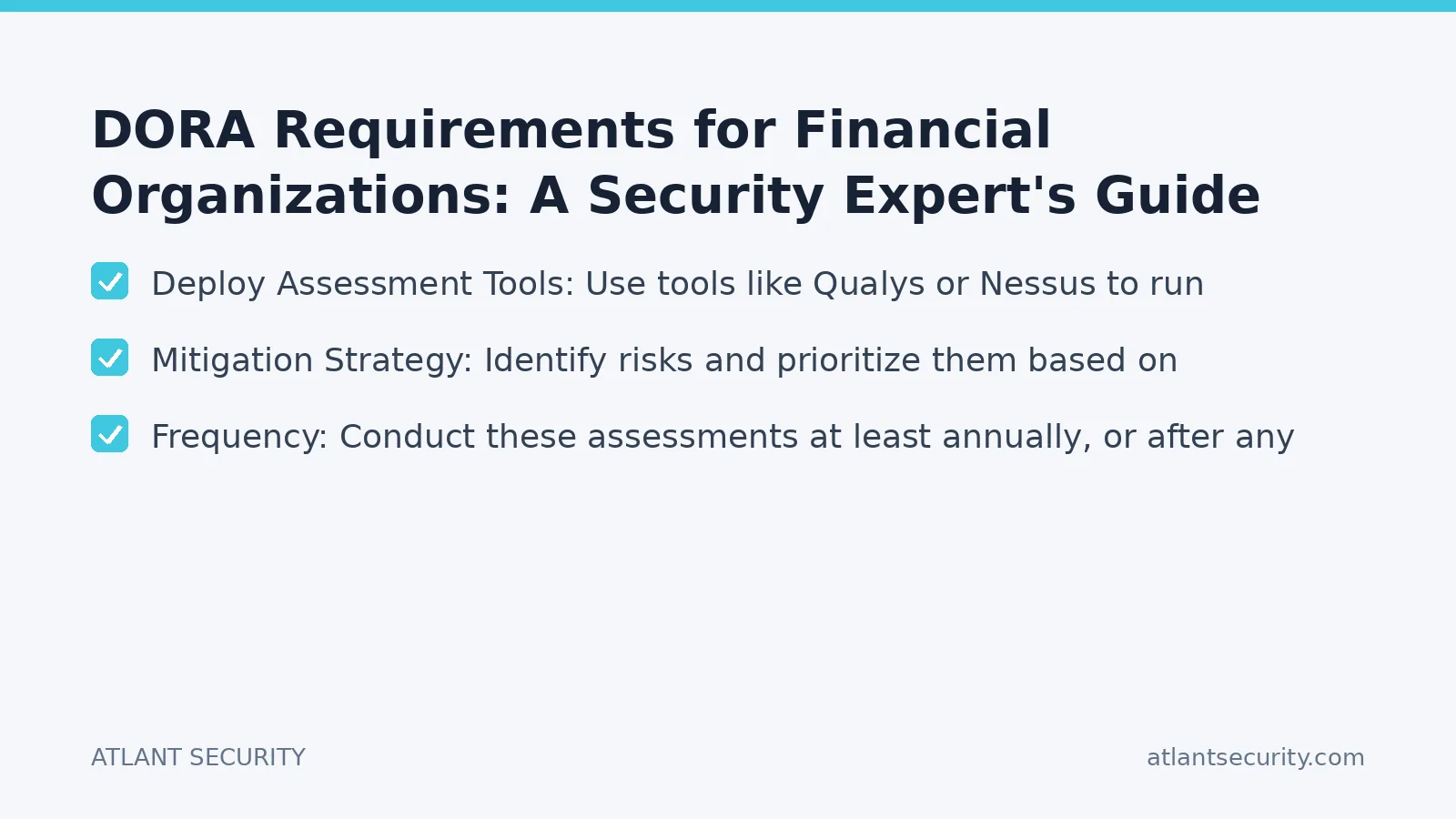 DORA Requirements for Financial Organizations: A Security Expert's Guide

Deploy Assessment Tools: Use tools like Qualys or Nessus to run

Mitigation Strategy: Identify risks and prioritize them based on

Frequency: Conduct these assessments at least annually, or after any

ATLANT SECURITY

atlantsecurity.com